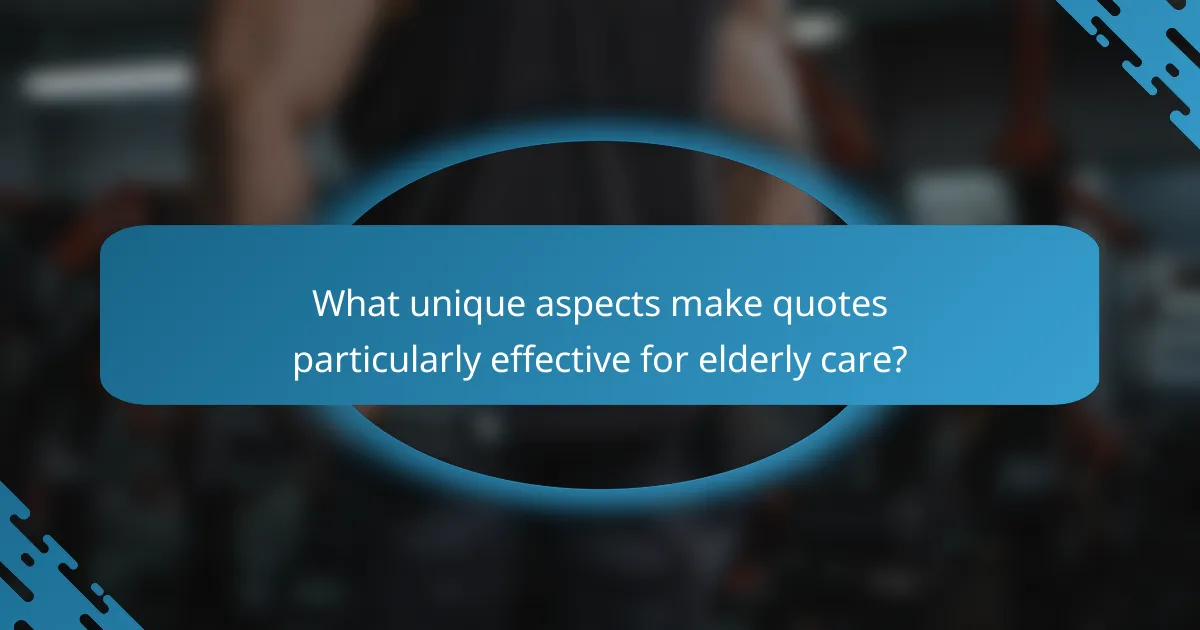 What unique aspects make quotes particularly effective for elderly care?